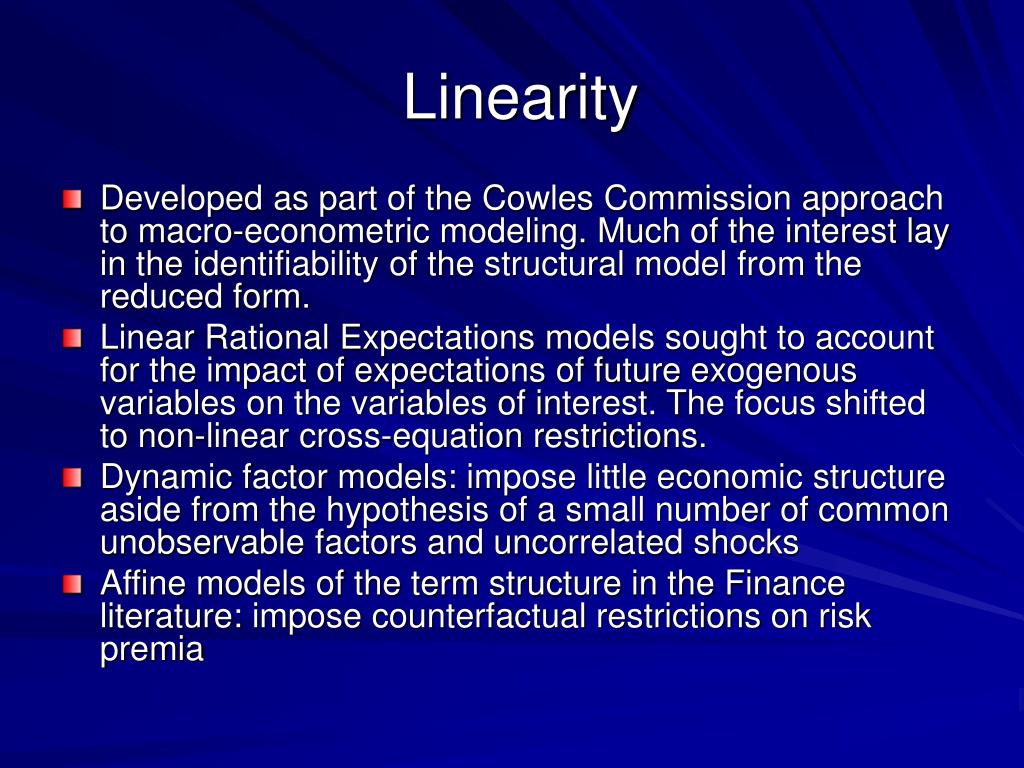 Linearity

Developed as part of the Cowles Commission approach to macro-econometric modeling. Much of the interest lay in the identifiability of the structural model from the reduced form.

Linear Rational Expectations models sought to account for the impact of expectations of future exogenous variables on the variables of interest. The focus shifted to non-linear cross-equation restrictions.

Dynamic factor models: impose little economic structure aside from the hypothesis of a small number of common unobservable factors and uncorrelated shocks

Affine models of the term structure in the Finance literature: impose counterfactual restrictions on risk premia